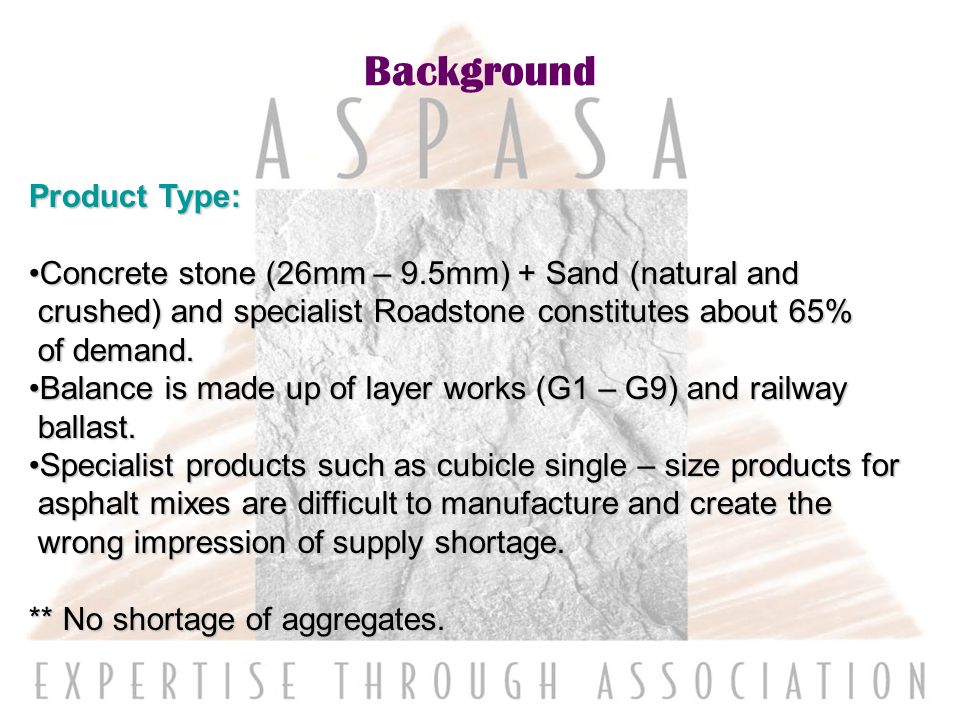 Background

ASPASA

Product Type:

•Concrete stone (26mm – 9.5mm) + Sand (natural and crushed) and specialist Roadstone constitutes about 65% of demand.
•Balance is made up of layer works (G1 – G9) and railway ballast.
•Specialist products such as cubicle single – size products for asphalt mixes are difficult to manufacture and create the wrong impression of supply shortage.

** No shortage of aggregates.

EXPERTISE THROUGH ASSOCIATION